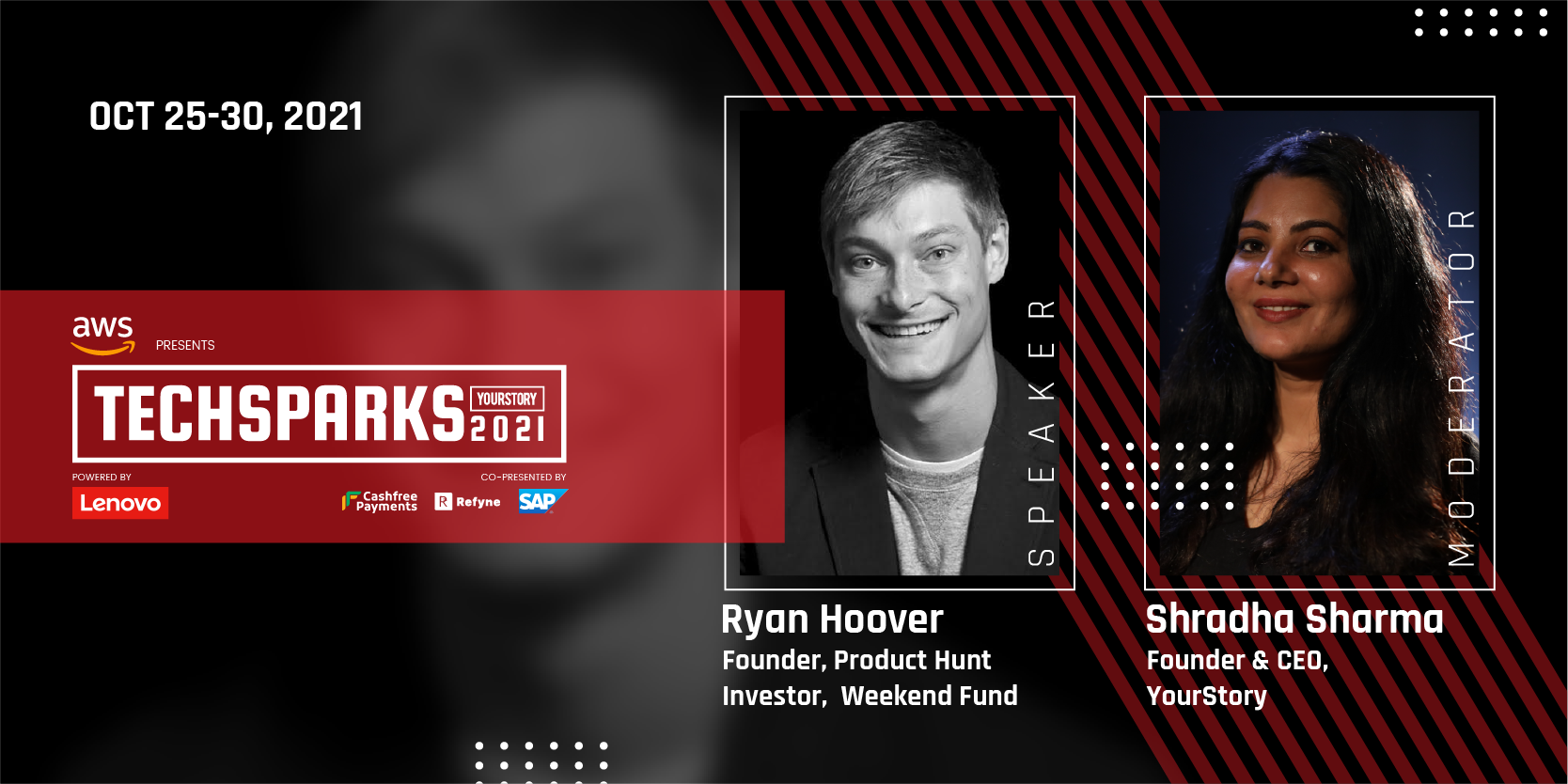 OCT 25-30, 2021

aws PRESENTS

TECHSPARKS YOURSTORY 2021

POWERED BY
Lenovo

CO-PRESENTED BY
Cashfree Payments
Refyne
SAP

SPEAKER

Ryan Hoover
Founder, Product Hunt
Investor, Weekend Fund

MODERATOR

Shradha Sharma
Founder & CEO,
YourStory